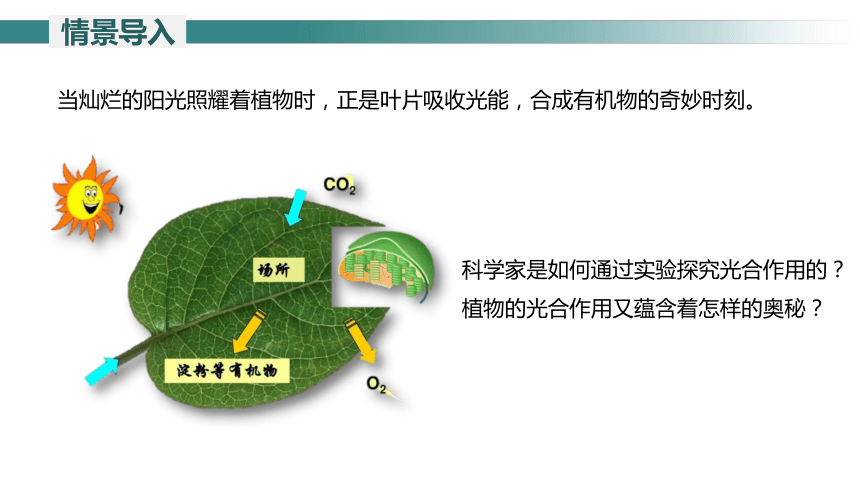 情景导入

当灿烂的阳光照耀着植物时，正是叶片吸收光能，合成有机物的奇妙时刻。

$CO_2$

场所

淀粉等有机物

$O_2$

科学家是如何通过实验探究光合作用的？
植物的光合作用又蕴含着怎样的奥秘？